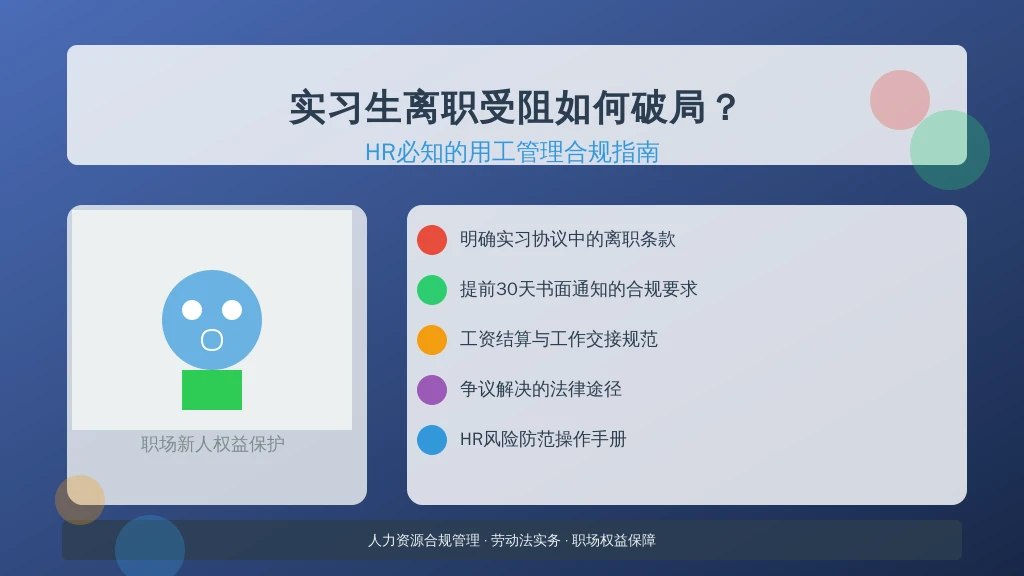 实习生离职受阻如何破局？

HR必知的用工管理合规指南

职场新人权益保护

明确实习协议中的离职条款

提前30天书面通知的合规要求

工资结算与工作交接规范

争议解决的法律途径

HR风险防范操作手册

人力资源合规管理 · 劳动法实务 · 职场权益保障